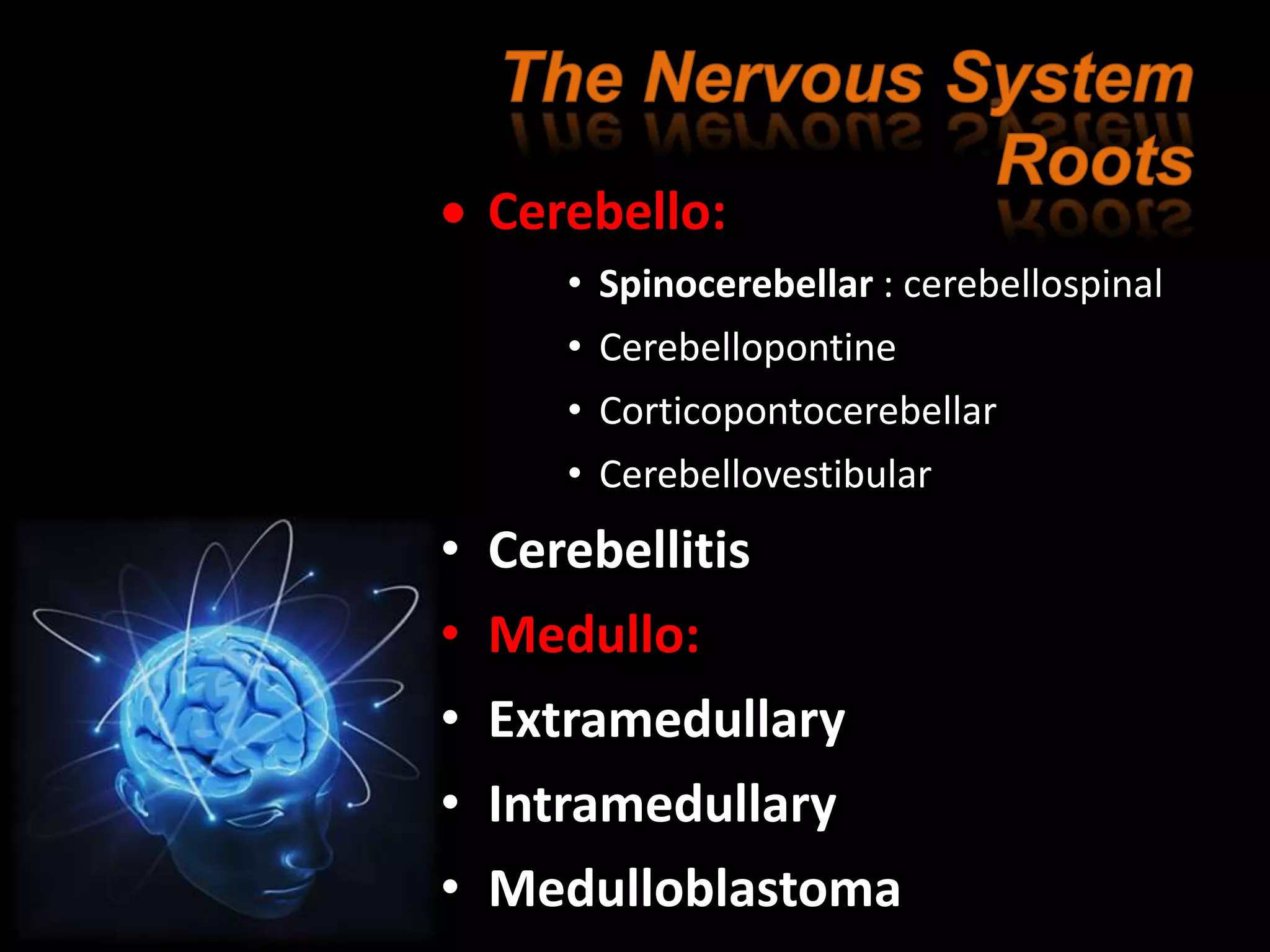 The Nervous System Roots

• Cerebello:
  • Spinocerebellar : cerebellospinal
  • Cerebellopontine
  • Corticopontocerebellar
  • Cerebellovestibular
• Cerebellitis
• Medullo:
• Extramedullary
• Intramedullary
• Medulloblastoma